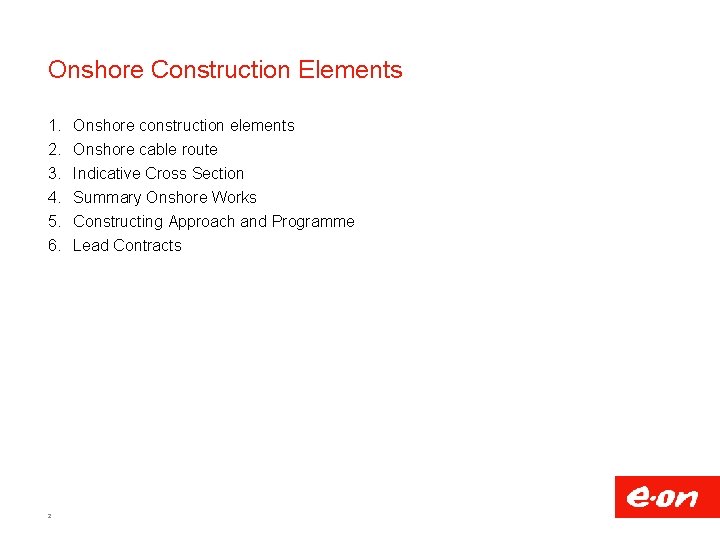 Onshore Construction Elements

1. Onshore construction elements
2. Onshore cable route
3. Indicative Cross Section
4. Summary Onshore Works
5. Constructing Approach and Programme
6. Lead Contracts

2

e·on